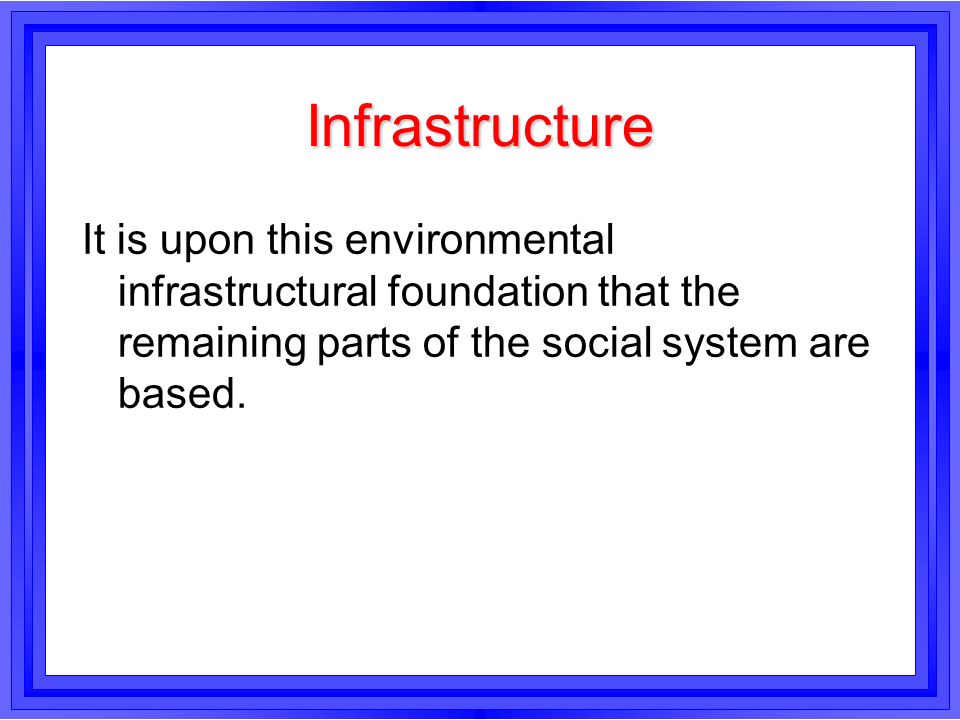 Infrastructure

It is upon this environmental infrastructural foundation that the remaining parts of the social system are based.